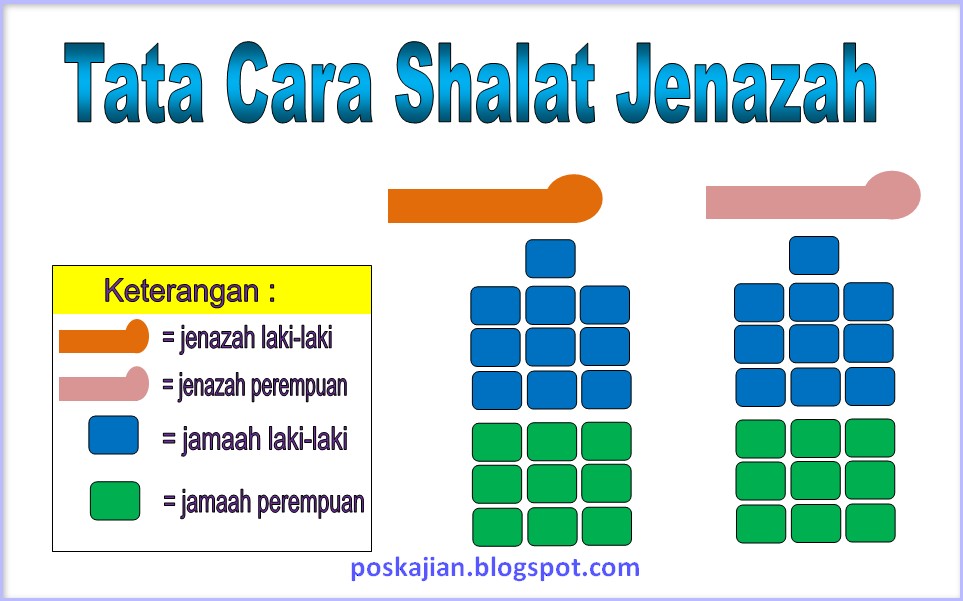 Tata Cara Shalat Jenazah

Keterangan :
= jenazah laki-laki
= jenazah perempuan
= jamaah laki-laki
= jamaah perempuan

poskajian.blogspot.com